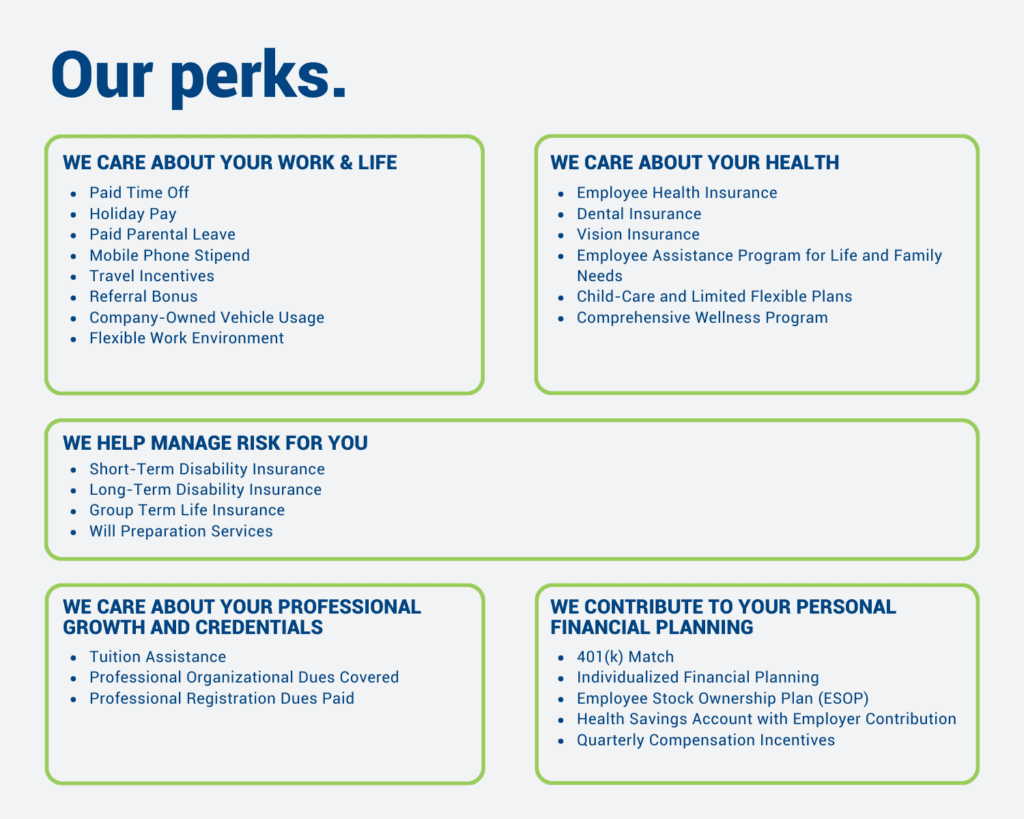 Our perks.

WE CARE ABOUT YOUR WORK & LIFE
- Paid Time Off
- Holiday Pay
- Paid Parental Leave
- Mobile Phone Stipend
- Travel Incentives
- Referral Bonus
- Company-Owned Vehicle Usage
- Flexible Work Environment

WE CARE ABOUT YOUR HEALTH
- Employee Health Insurance
- Dental Insurance
- Vision Insurance
- Employee Assistance Program for Life and Family Needs
- Child-Care and Limited Flexible Plans
- Comprehensive Wellness Program

WE HELP MANAGE RISK FOR YOU
- Short-Term Disability Insurance
- Long-Term Disability Insurance
- Group Term Life Insurance
- Will Preparation Services

WE CARE ABOUT YOUR PROFESSIONAL GROWTH AND CREDENTIALS
- Tuition Assistance
- Professional Organizational Dues Covered
- Professional Registration Dues Paid

WE CONTRIBUTE TO YOUR PERSONAL FINANCIAL PLANNING
- 401(k) Match
- Individualized Financial Planning
- Employee Stock Ownership Plan (ESOP)
- Health Savings Account with Employer Contribution
- Quarterly Compensation Incentives